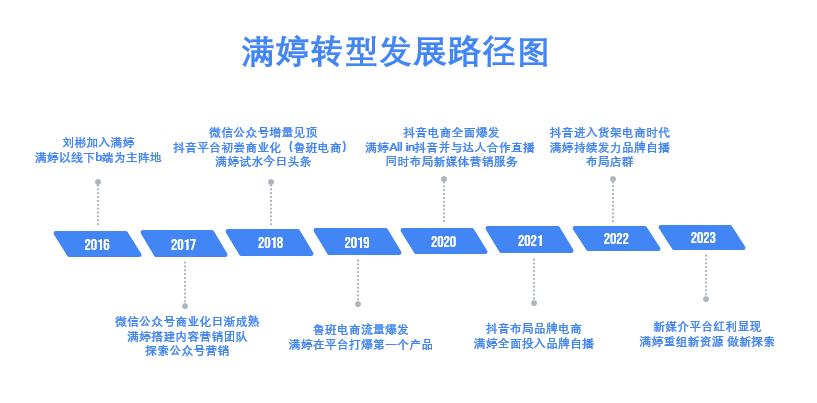 满婷转型发展路径图

刘彬加入满婷
满婷以线下b端为主阵地

微信公众号增量见顶
抖音平台初尝商业化（鲁班电商）
满婷试水今日头条

抖音电商全面爆发
满婷All in抖音并与达人合作直播
同时布局新媒体营销服务

抖音进入货架电商时代
满婷持续发力品牌自播
布局店群

2016

2017

2018

2019

2020

2021

2022

2023

微信公众号商业化日渐成熟
满婷搭建内容营销团队
探索公众号营销

鲁班电商流量爆发
满婷在平台打爆第一个产品

抖音布局品牌电商
满婷全面投入品牌自播

新媒介平台红利显现
满婷重组新资源 做新探索